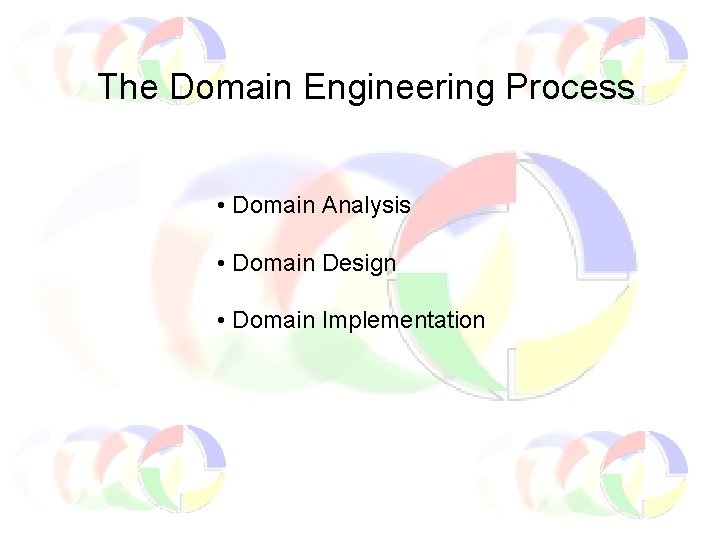 The Domain Engineering Process

• Domain Analysis

• Domain Design

• Domain Implementation